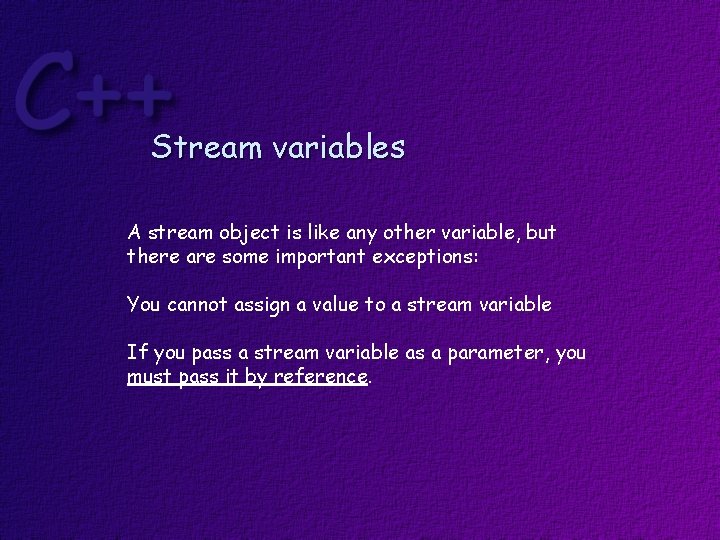 C++

Stream variables

A stream object is like any other variable, but there are some important exceptions:

You cannot assign a value to a stream variable

If you pass a stream variable as a parameter, you must pass it by reference.